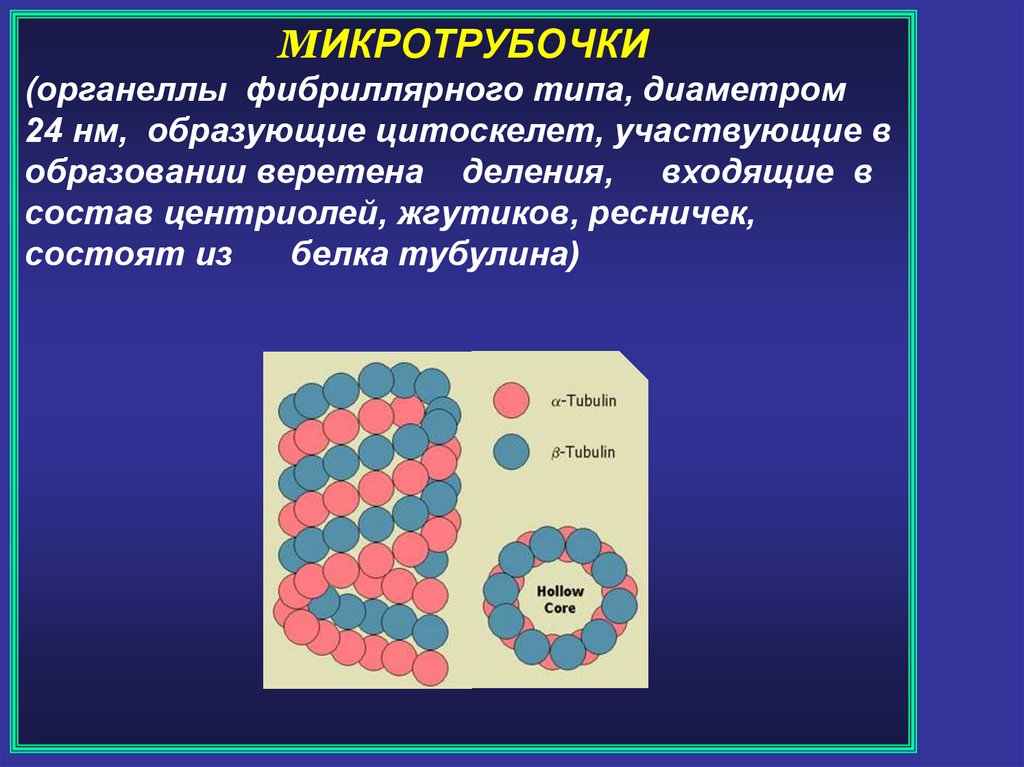 МИКРОТРУБОЧКИ

(органеллы фибриллярного типа, диаметром 24 нм, образующие цитоскелет, участвующие в образовании веретена деления, входящие в состав центриолей, жгутиков, ресничек, состоят из белка тубулина)

$\alpha$-Tubulin

$\beta$-Tubulin

Hollow Core